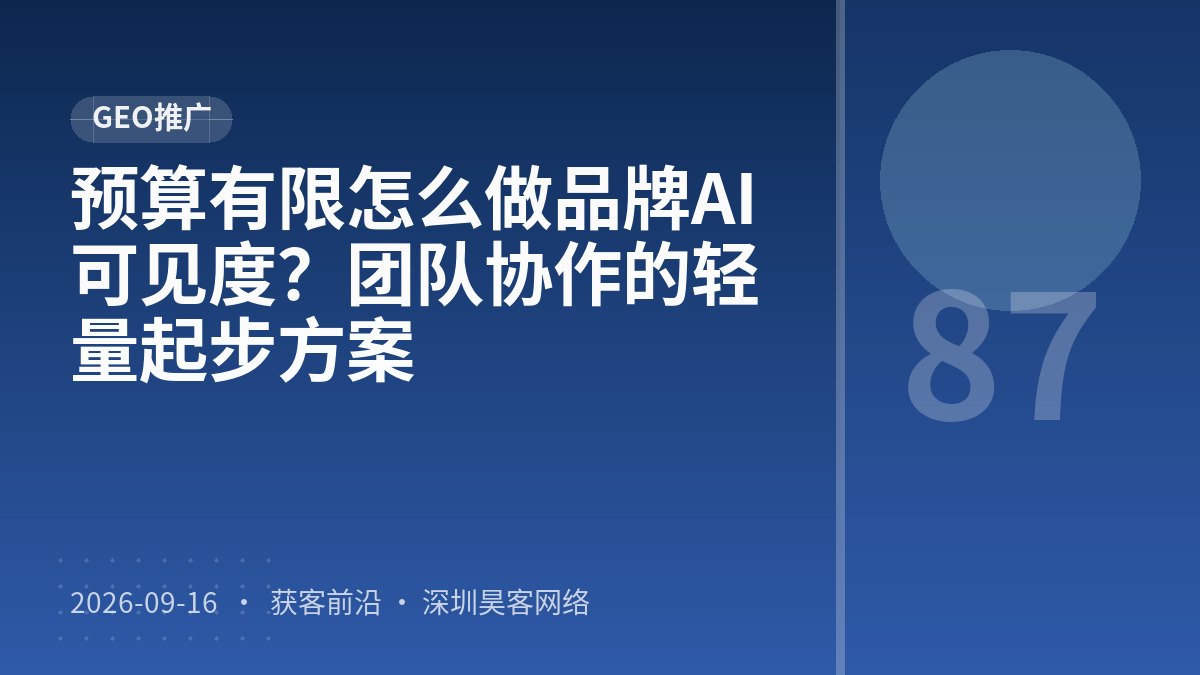 GEO推广

预算有限怎么做品牌AI可见度？团队协作的轻量起步方案

87

2026-09-16 · 获客前沿 · 深圳昊客网络